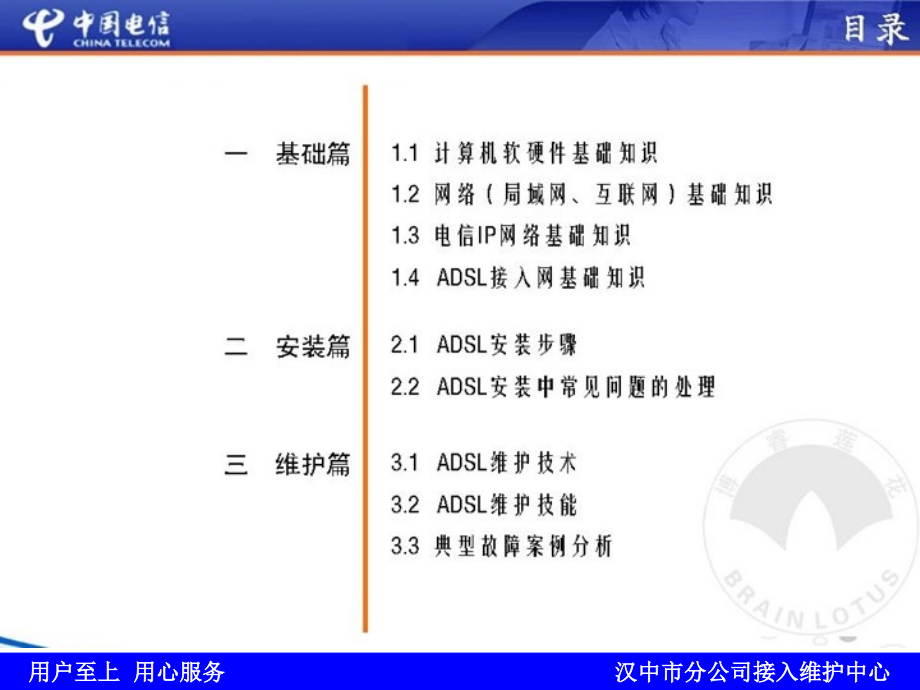 中国电信
CHINA TELECOM

目录

一 基础篇

1.1 计算机软硬件基础知识

1.2 网络（局域网、互联网）基础知识

1.3 电信IP网络基础知识

1.4 ADSL接入网基础知识

二 安装篇

2.1 ADSL安装步骤

2.2 ADSL安装中常见问题的处理

三 维护篇

3.1 ADSL维护技术

3.2 ADSL维护技能

3.3 典型故障案例分析

博睿莲花
BRAINLOTUS

用户至上 用心服务

汉中市分公司接入维护中心